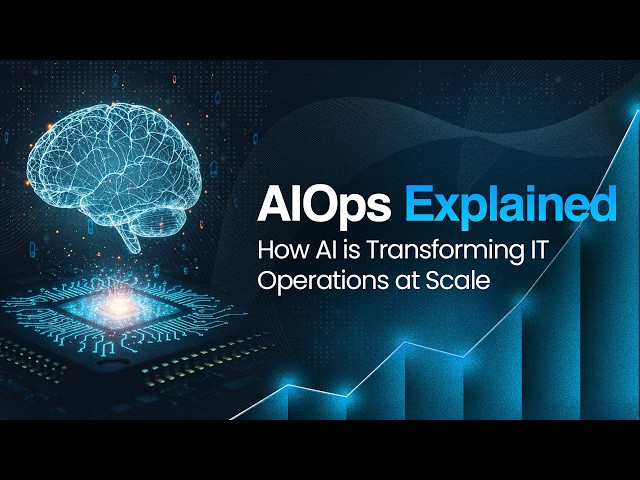 AIOps Explained
How AI is Transforming IT Operations at Scale